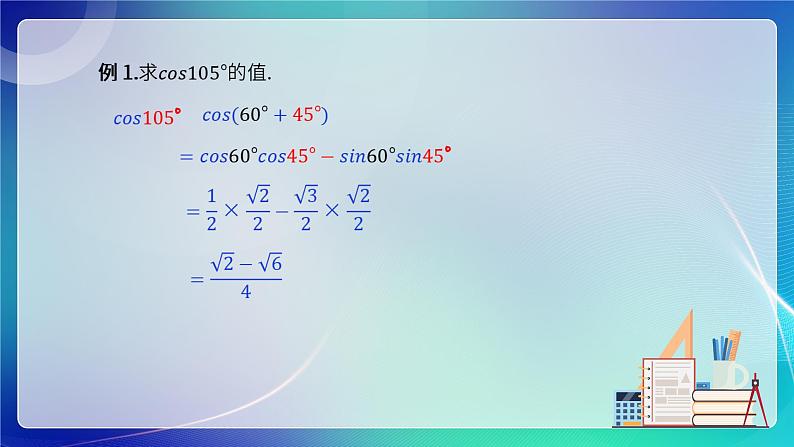 例 1.求$cos105°$的值.

$cos105°$ $cos(60° + 45°)$

$= cos60°cos45° - sin60°sin45°$

$= \frac{1}{2} \times \frac{\sqrt{2}}{2} - \frac{\sqrt{3}}{2} \times \frac{\sqrt{2}}{2}$

$= \frac{\sqrt{2} - \sqrt{6}}{4}$